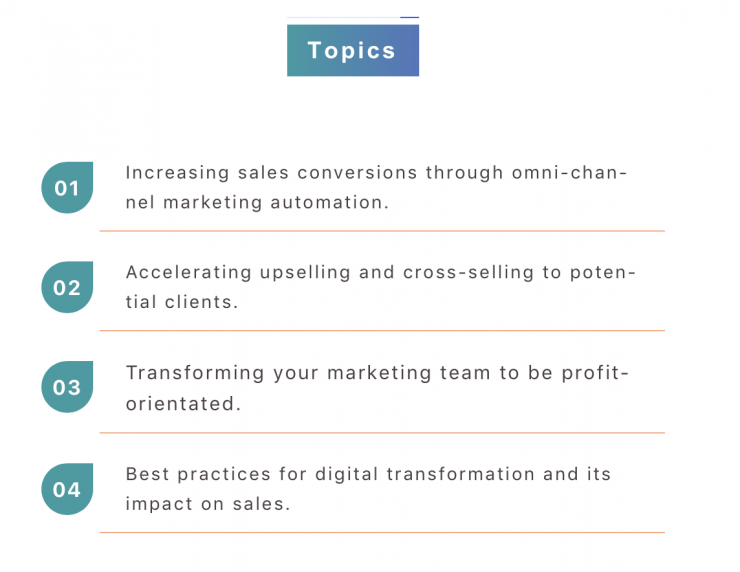 Topics

01

Increasing sales conversions through omni-channel marketing automation.

02

Accelerating upselling and cross-selling to potential clients.

03

Transforming your marketing team to be profit-orientated.

04

Best practices for digital transformation and its impact on sales.